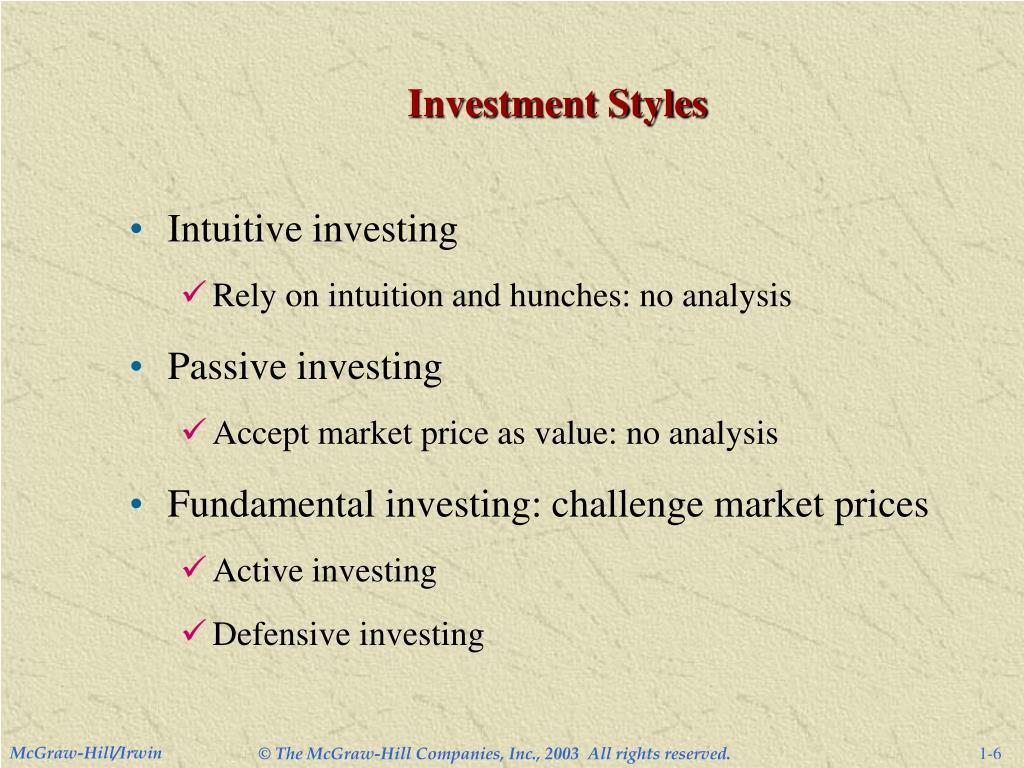 Investment Styles

• Intuitive investing

✓ Rely on intuition and hunches: no analysis

• Passive investing

✓ Accept market price as value: no analysis

• Fundamental investing: challenge market prices

✓ Active investing

✓ Defensive investing

McGraw-Hill/Irwin © The McGraw-Hill Companies, Inc., 2003 All rights reserved. 1-6